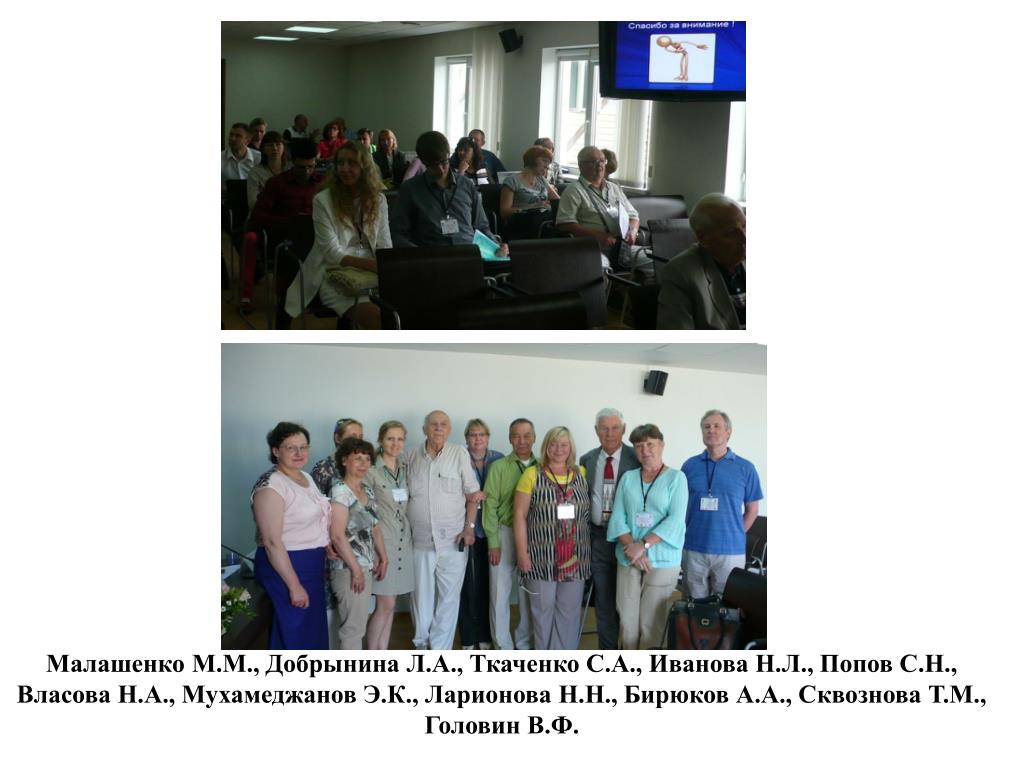 Спасибо за внимание !

Малашенко М.М., Добрынина Л.А., Ткаченко С.А., Иванова Н.Л., Попов С.Н., Власова Н.А., Мухамеджанов Э.К., Ларионова Н.Н., Бирюков А.А., Сквознова Т.М., Головин В.Ф.